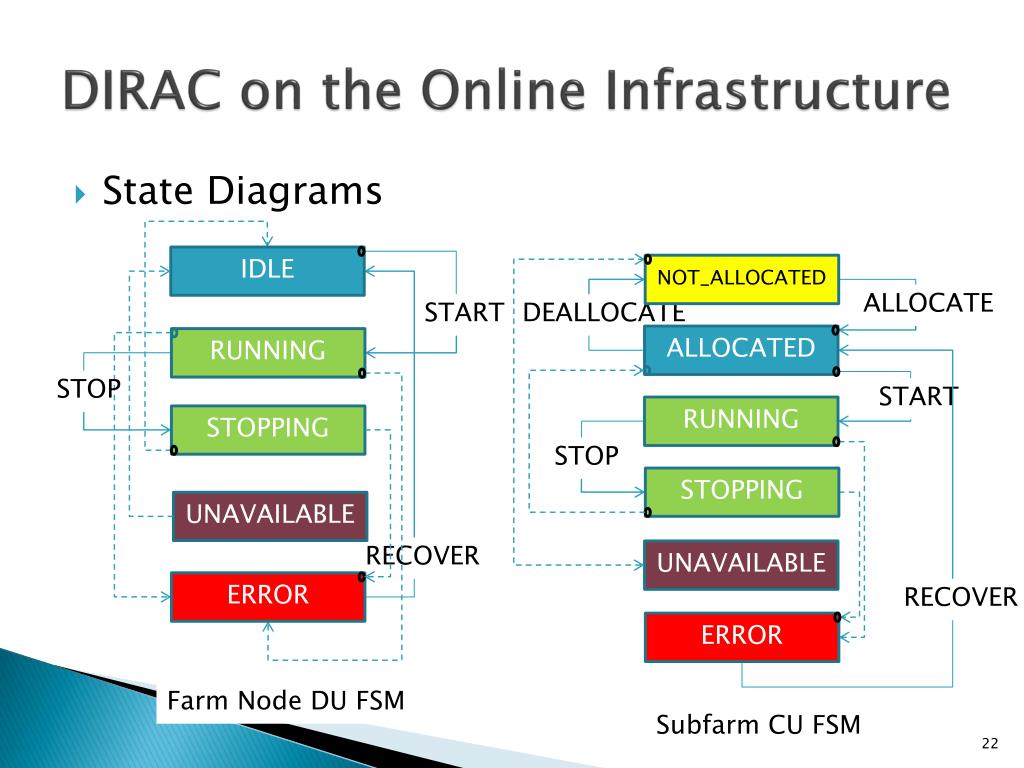 DIRAC on the Online Infrastructure

State Diagrams

IDLE
START
RUNNING
STOP
STOPPING
UNAVAILABLE
RECOVER
ERROR
Farm Node DU FSM

NOT_ALLOCATED
DEALLOCATE
ALLOCATE
ALLOCATED
START
RUNNING
STOP
STOPPING
UNAVAILABLE
RECOVER
ERROR
Subfarm CU FSM

22